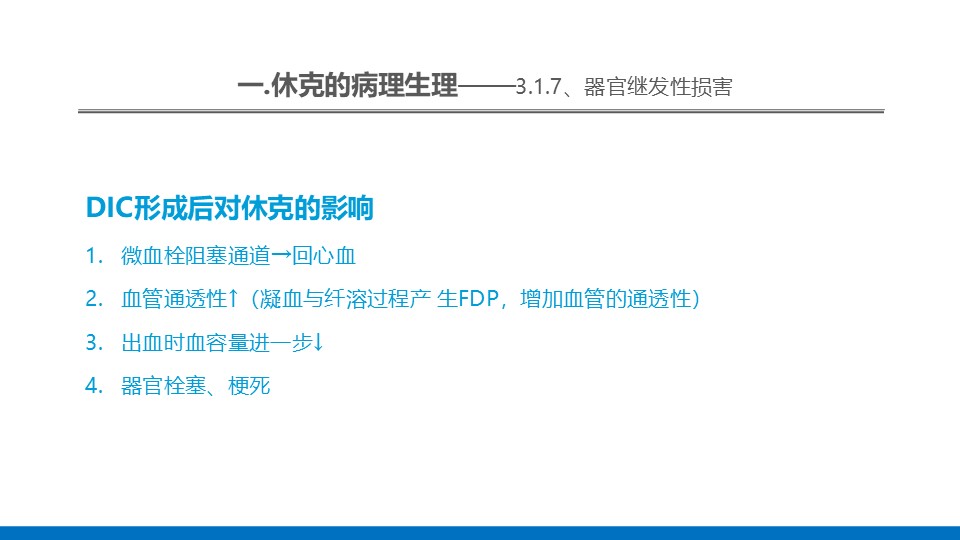 一.休克的病理生理——3.1.7、器官继发性损害

DIC形成后对休克的影响

1. 微血栓阻塞通道→回心血

2. 血管通透性↑（凝血与纤溶过程产 生FDP，增加血管的通透性）

3. 出血时血容量进一步↓

4. 器官栓塞、梗死